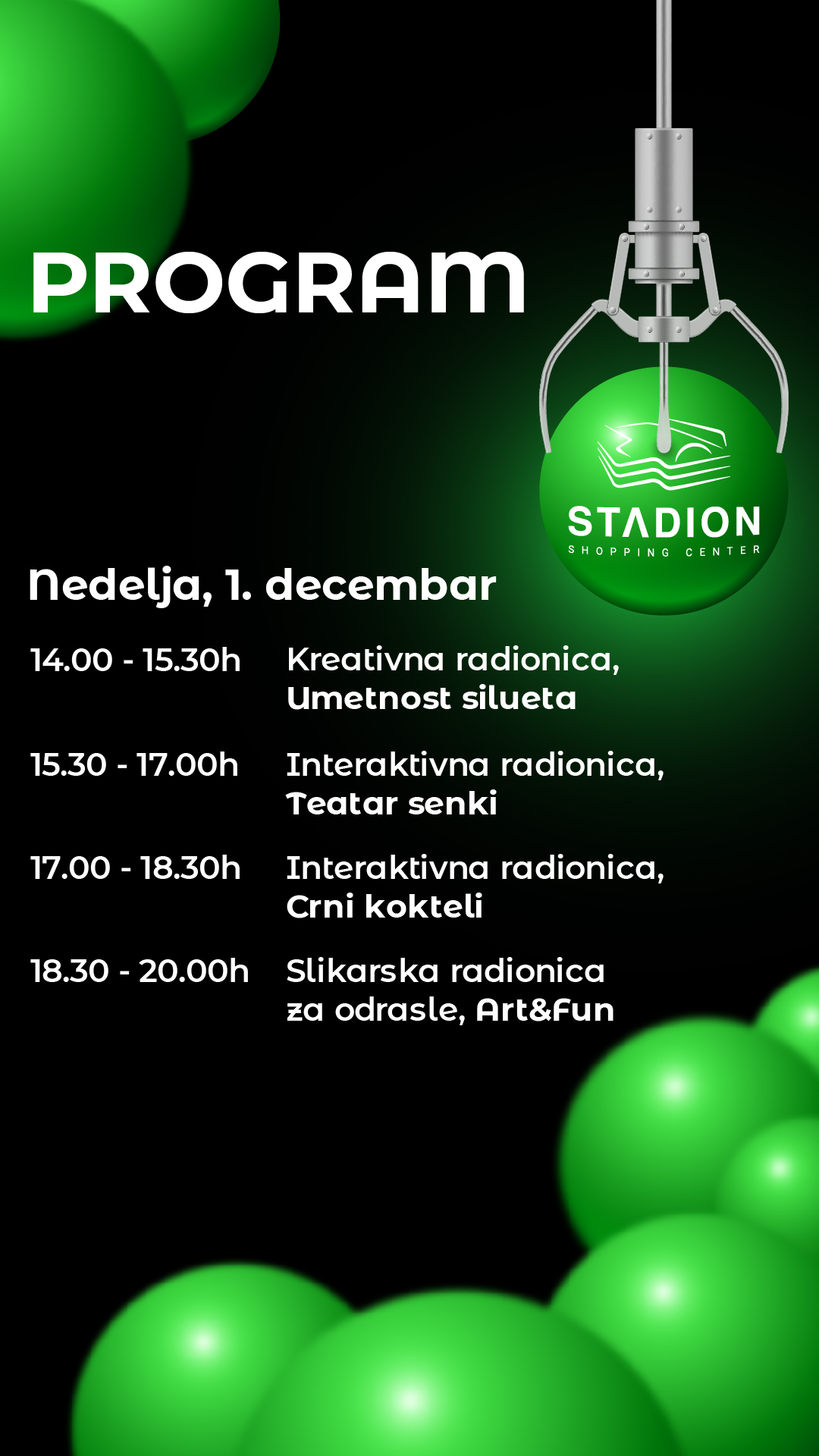 PROGRAM

STADION
SHOPPING CENTER

Nedelja, 1. decembar

14.00 - 15.30h Kreativna radionica, Umetnost silueta

15.30 - 17.00h Interaktivna radionica, Teatar senki

17.00 - 18.30h Interaktivna radionica, Crni kokteli

18.30 - 20.00h Slikarska radionica za odrasle, Art&Fun